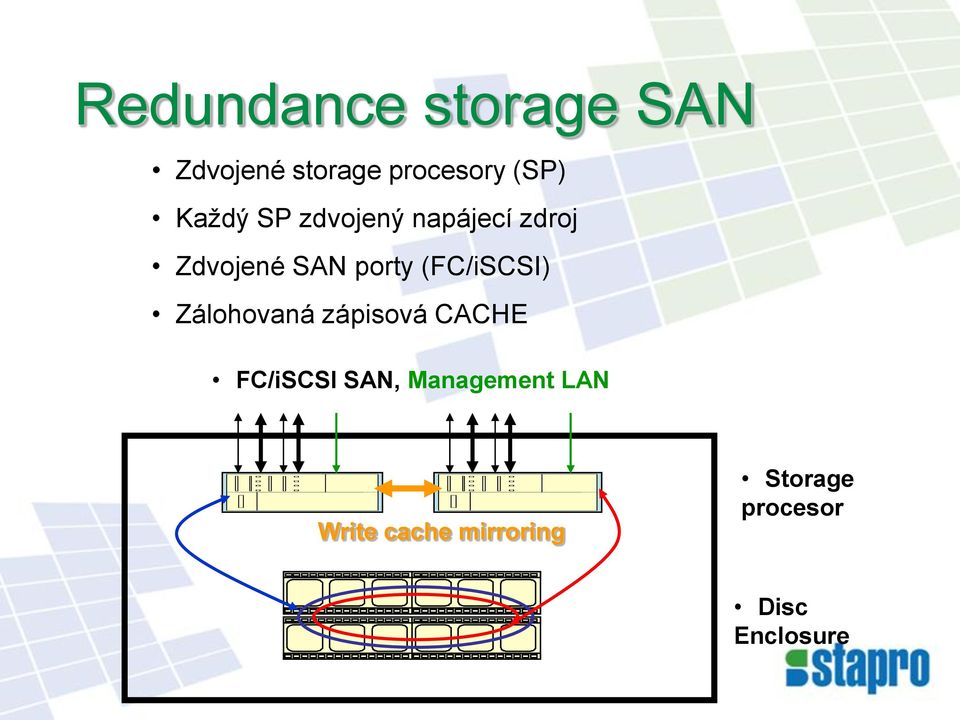 Redundance storage SAN

• Zdvojené storage procesory (SP)
• Každý SP zdvojený napájecí zdroj
• Zdvojené SAN porty (FC/iSCSI)
• Zálohovaná zápisová CACHE

• FC/iSCSI SAN, Management LAN

Write cache mirroring

• Storage procesor

• Disc Enclosure

stapro